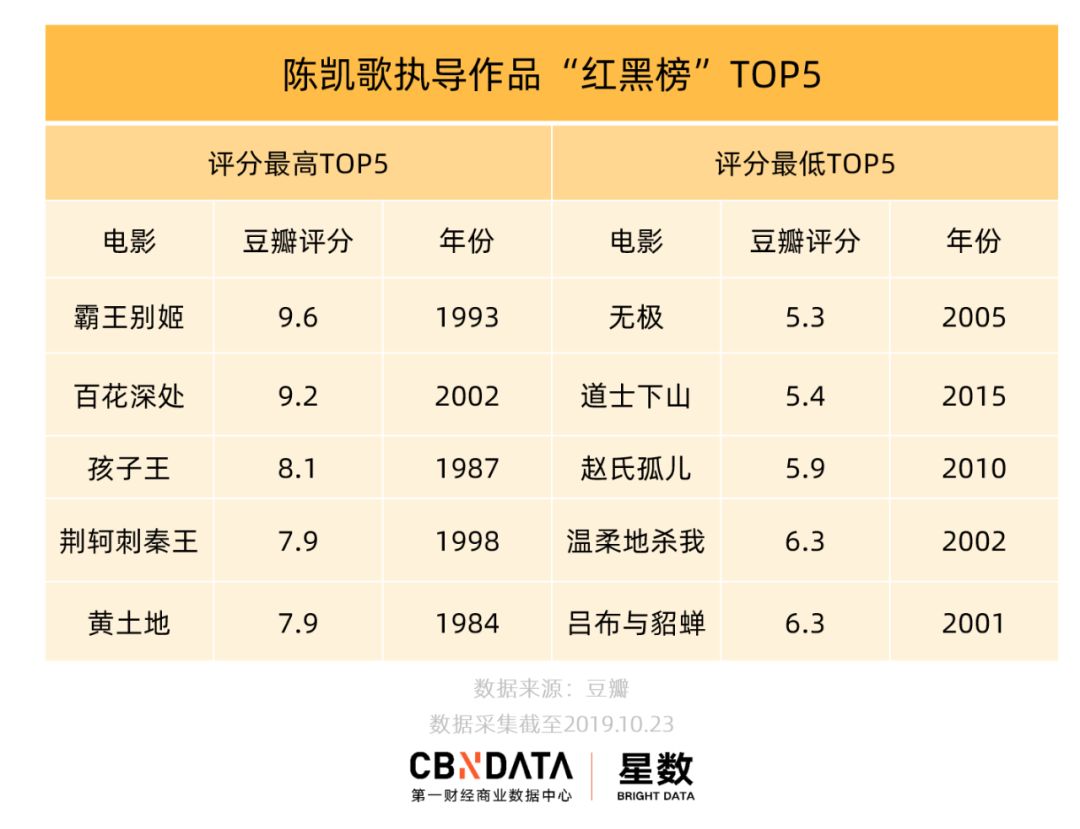 陈凯歌执导作品“红黑榜”TOP5

| 评分最高TOP5 | | | 评分最低TOP5 | | |
|---|---|---|---|---|---|
| 电影 | 豆瓣评分 | 年份 | 电影 | 豆瓣评分 | 年份 |
| 霸王别姬 | 9.6 | 1993 | 无极 | 5.3 | 2005 |
| 百花深处 | 9.2 | 2002 | 道士下山 | 5.4 | 2015 |
| 孩子王 | 8.1 | 1987 | 赵氏孤儿 | 5.9 | 2010 |
| 荆轲刺秦王 | 7.9 | 1998 | 温柔地杀我 | 6.3 | 2002 |
| 黄土地 | 7.9 | 1984 | 吕布与貂蝉 | 6.3 | 2001 |

数据来源：豆瓣
数据采集截至2019.10.23

CBNDATA
第一财经商业数据中心
星数
BRIGHT DATA